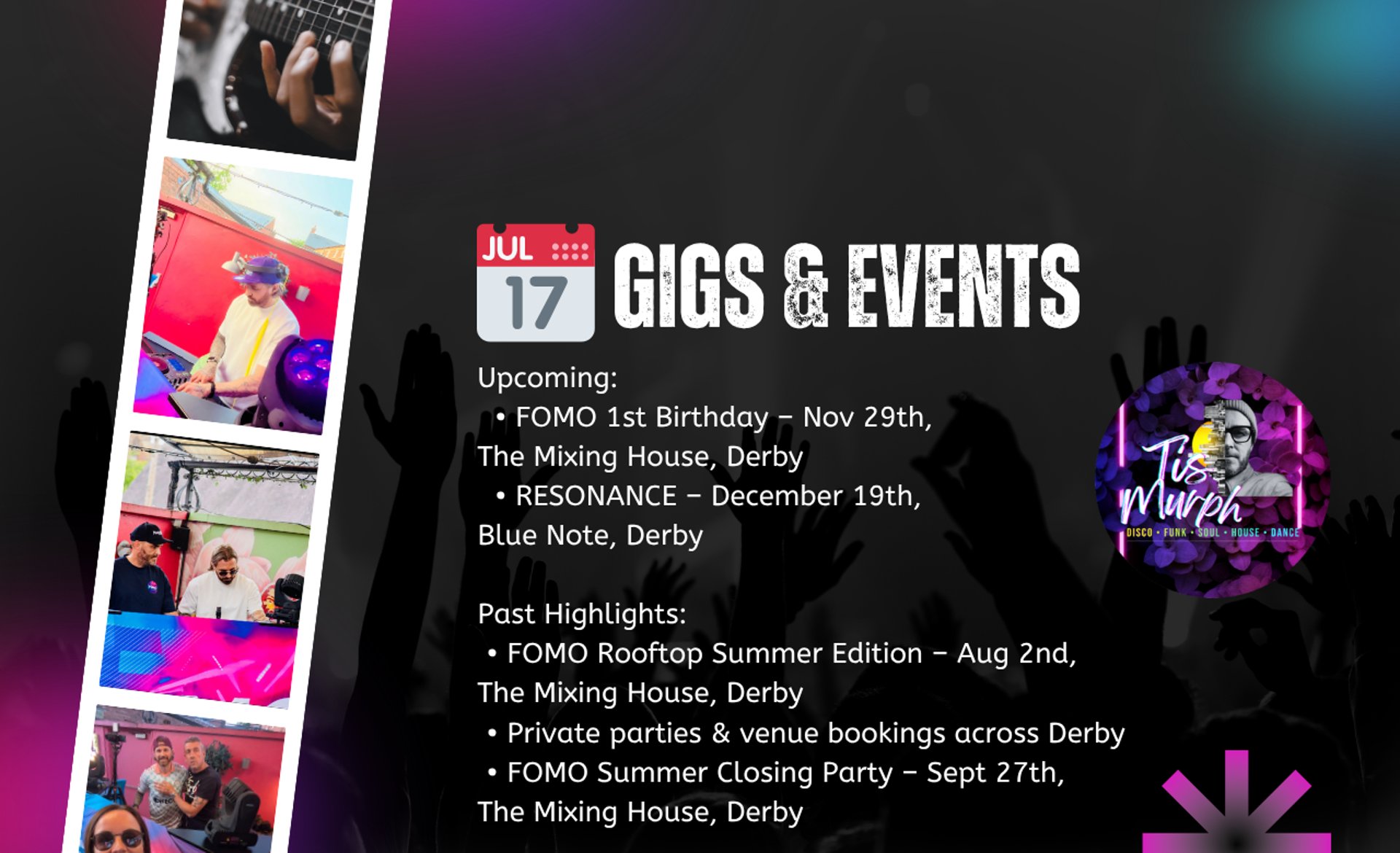 JUL
17
GIGS & EVENTS

Upcoming:
• FOMO 1st Birthday – Nov 29th, The Mixing House, Derby
• RESONANCE – December 19th, Blue Note, Derby

Past Highlights:
• FOMO Rooftop Summer Edition – Aug 2nd, The Mixing House, Derby
• Private parties & venue bookings across Derby
• FOMO Summer Closing Party – Sept 27th, The Mixing House, Derby

Tis Murph
DISCO • FUNK • SOUL • HOUSE • DANCE